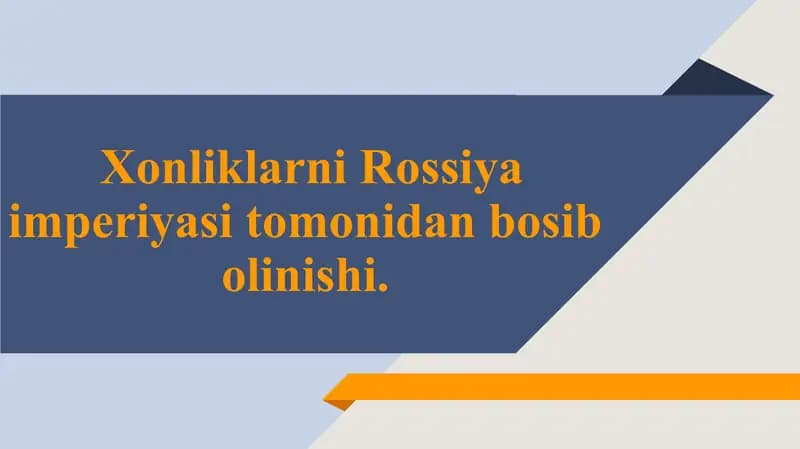 Xonliklarni Rossiya imperiyasi tomonidan bosib olinishi.